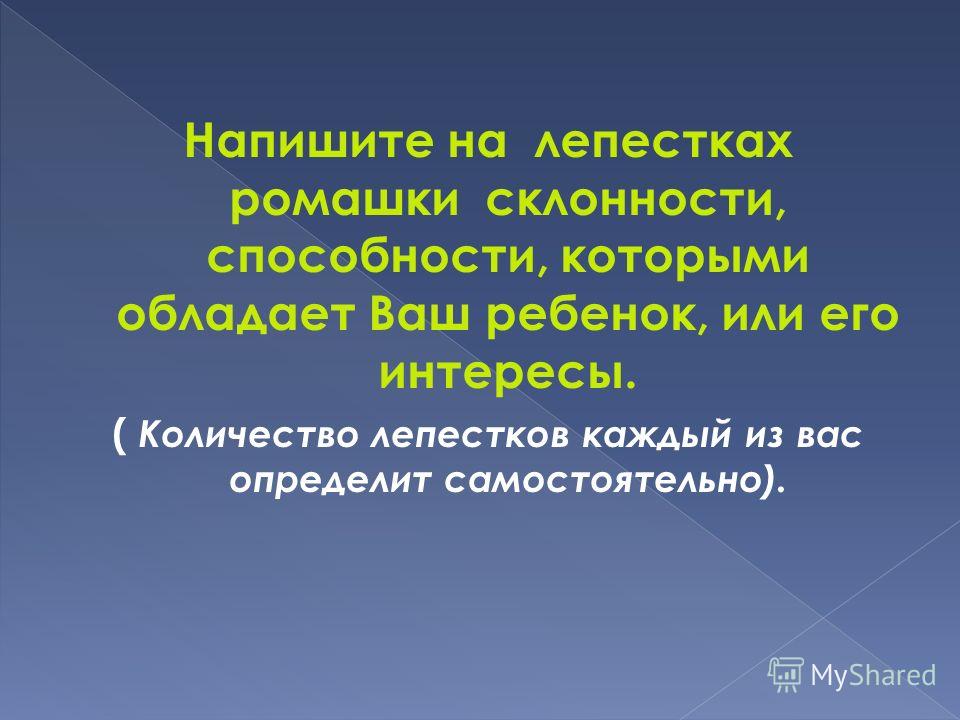 Напишите на лепестках ромашки склонности, способности, которыми обладает Ваш ребенок, или его интересы.

( Количество лепестков каждый из вас определит самостоятельно).

MyShared